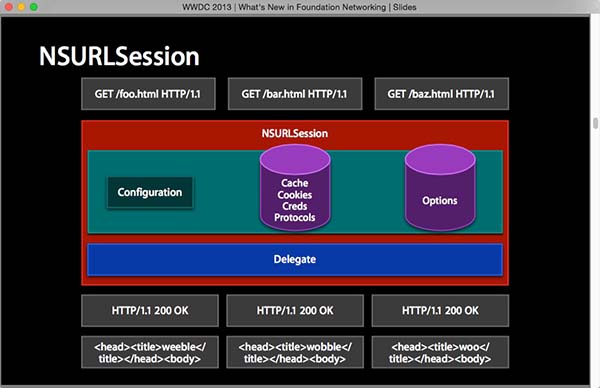 WWDC 2013 | What's New in Foundation Networking | Slides

NSURLSession

GET /foo.html HTTP/1.1

GET /bar.html HTTP/1.1

GET /baz.html HTTP/1.1

NSURLSession

Configuration

Cache
Cookies
Creds
Protocols

Options

Delegate

HTTP/1.1 200 OK

HTTP/1.1 200 OK

HTTP/1.1 200 OK

<head><title>weeble</title></head><body>

<head><title>wobble</title></head><body>

<head><title>woo</title></head><body>